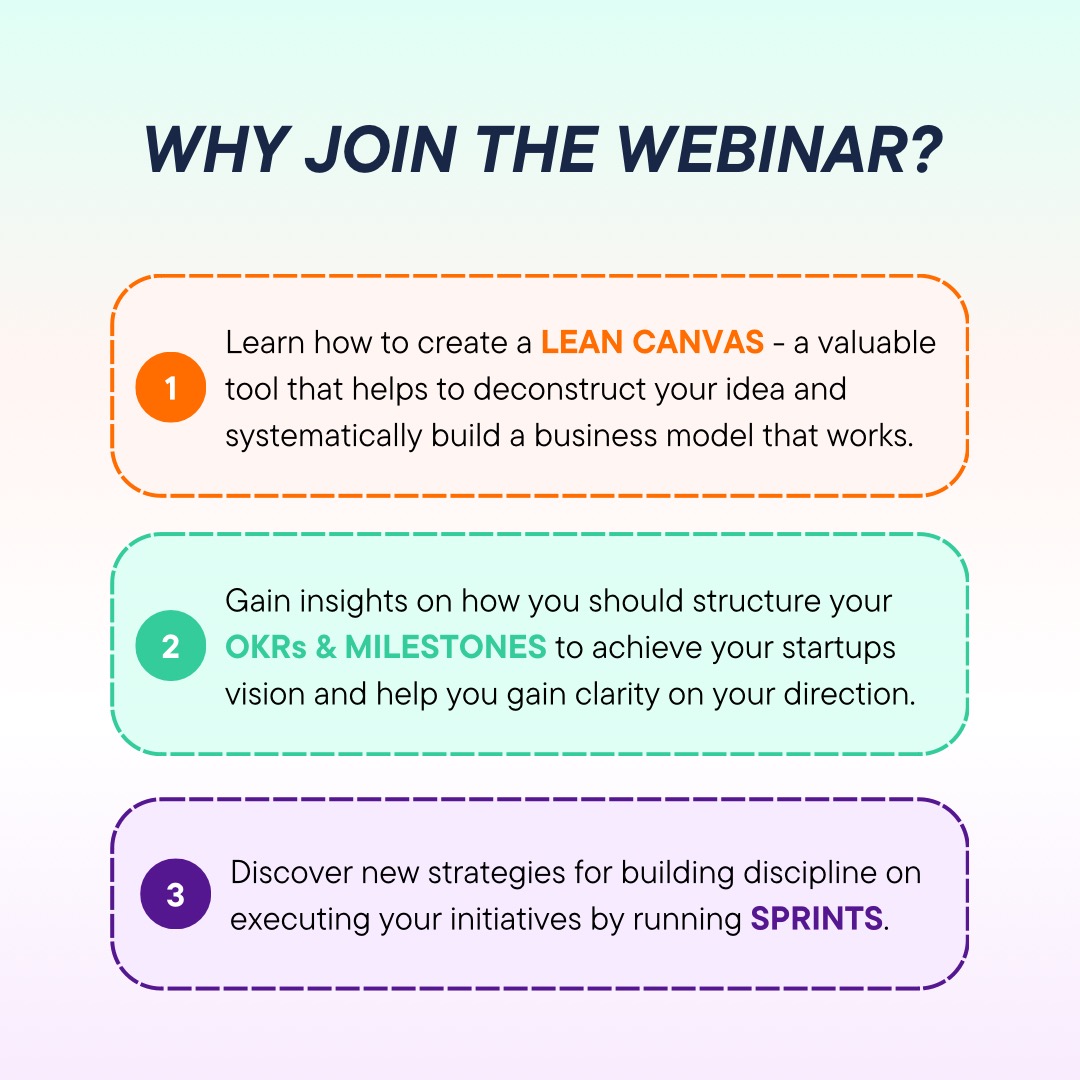 WHY JOIN THE WEBINAR?

1 Learn how to create a LEAN CANVAS - a valuable tool that helps to deconstruct your idea and systematically build a business model that works.

2 Gain insights on how you should structure your OKRs & MILESTONES to achieve your startups vision and help you gain clarity on your direction.

3 Discover new strategies for building discipline on executing your initiatives by running SPRINTS.